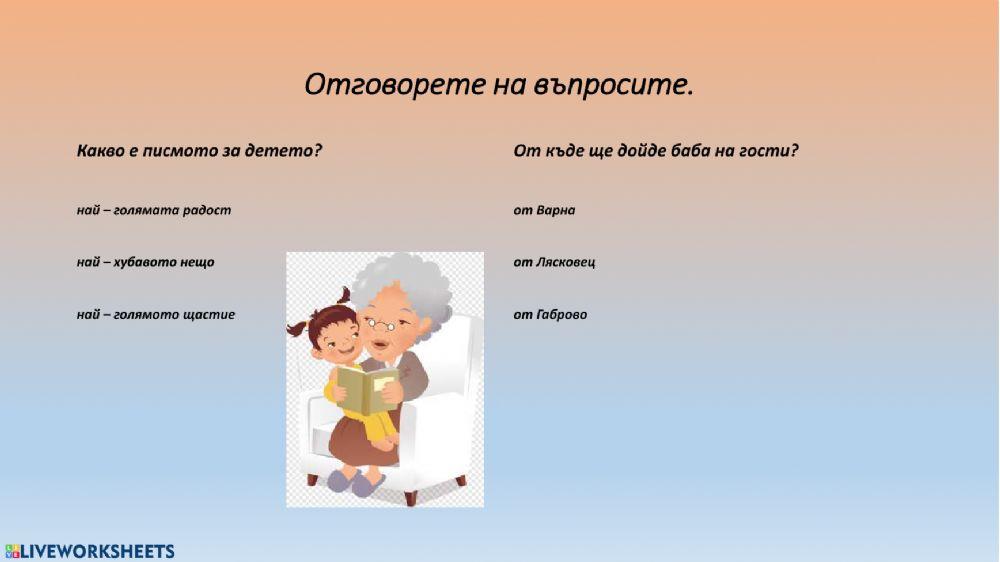 Отговорете на въпросите.

Какво е писмото за детето?

най – голямата радост

най – хубавото нещо

най – голямото щастие

От къде ще дойде баба на гости?

от Варна

от Лясковец

от Габрово

LIVEWORKSHEETS